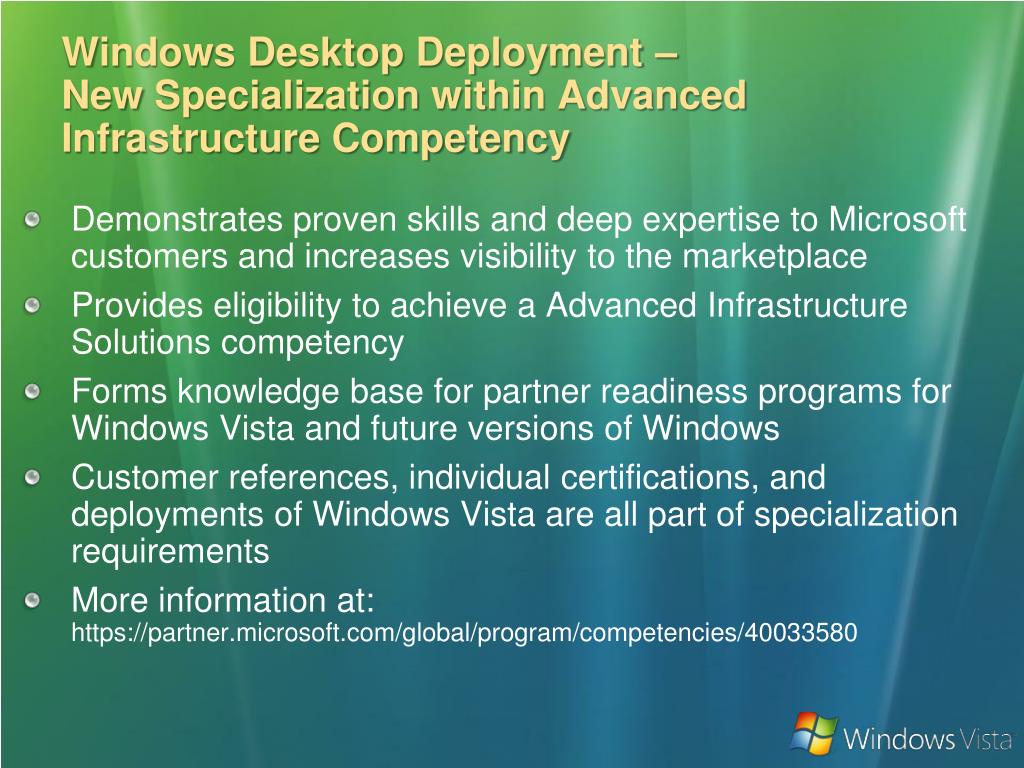 Windows Desktop Deployment – New Specialization within Advanced Infrastructure Competency

Demonstrates proven skills and deep expertise to Microsoft customers and increases visibility to the marketplace

Provides eligibility to achieve a Advanced Infrastructure Solutions competency

Forms knowledge base for partner readiness programs for Windows Vista and future versions of Windows

Customer references, individual certifications, and deployments of Windows Vista are all part of specialization requirements

More information at: https://partner.microsoft.com/global/program/competencies/40033580

Windows Vista